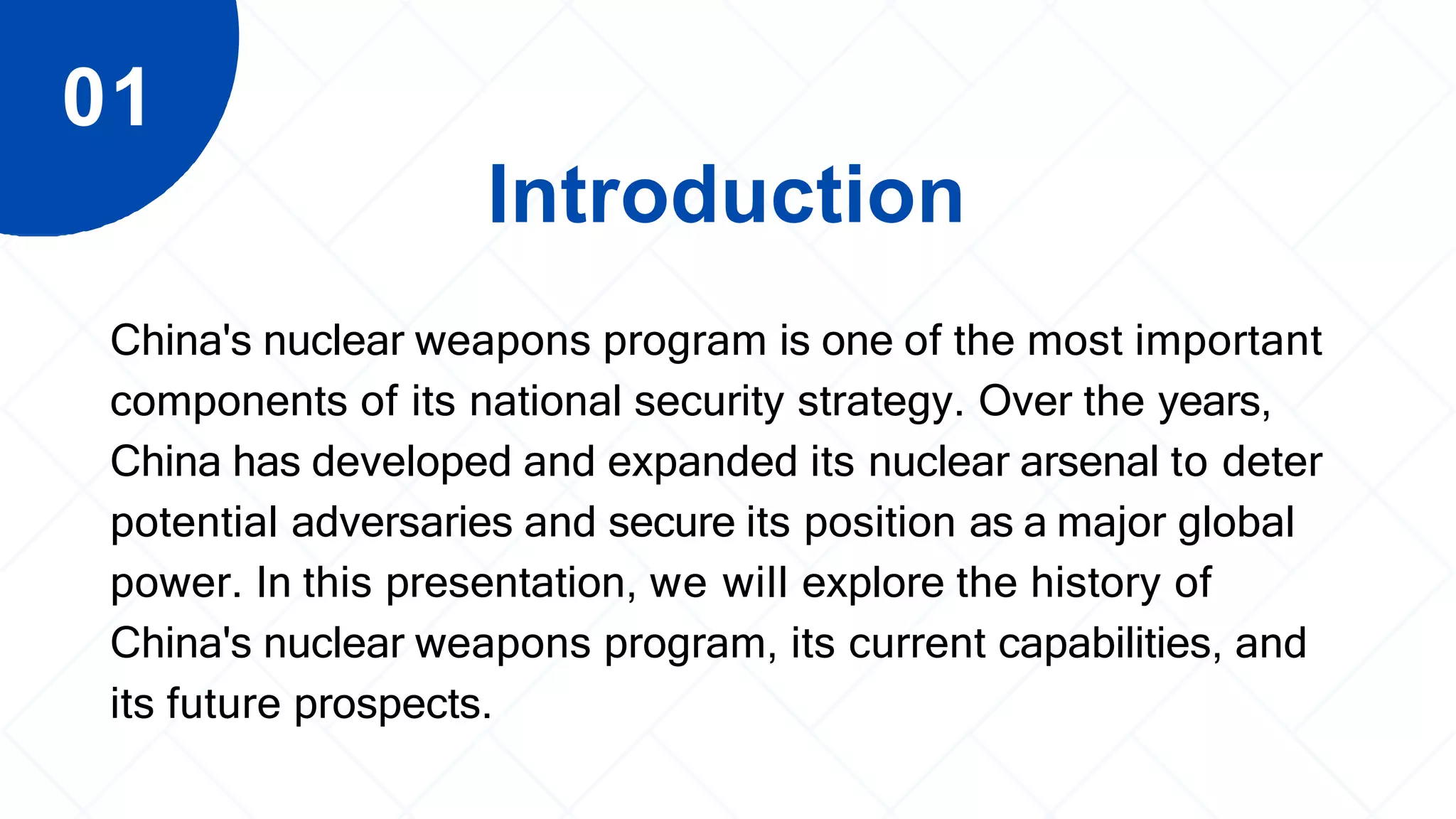 01

Introduction

China's nuclear weapons program is one of the most important components of its national security strategy. Over the years, China has developed and expanded its nuclear arsenal to deter potential adversaries and secure its position as a major global power. In this presentation, we will explore the history of China's nuclear weapons program, its current capabilities, and its future prospects.